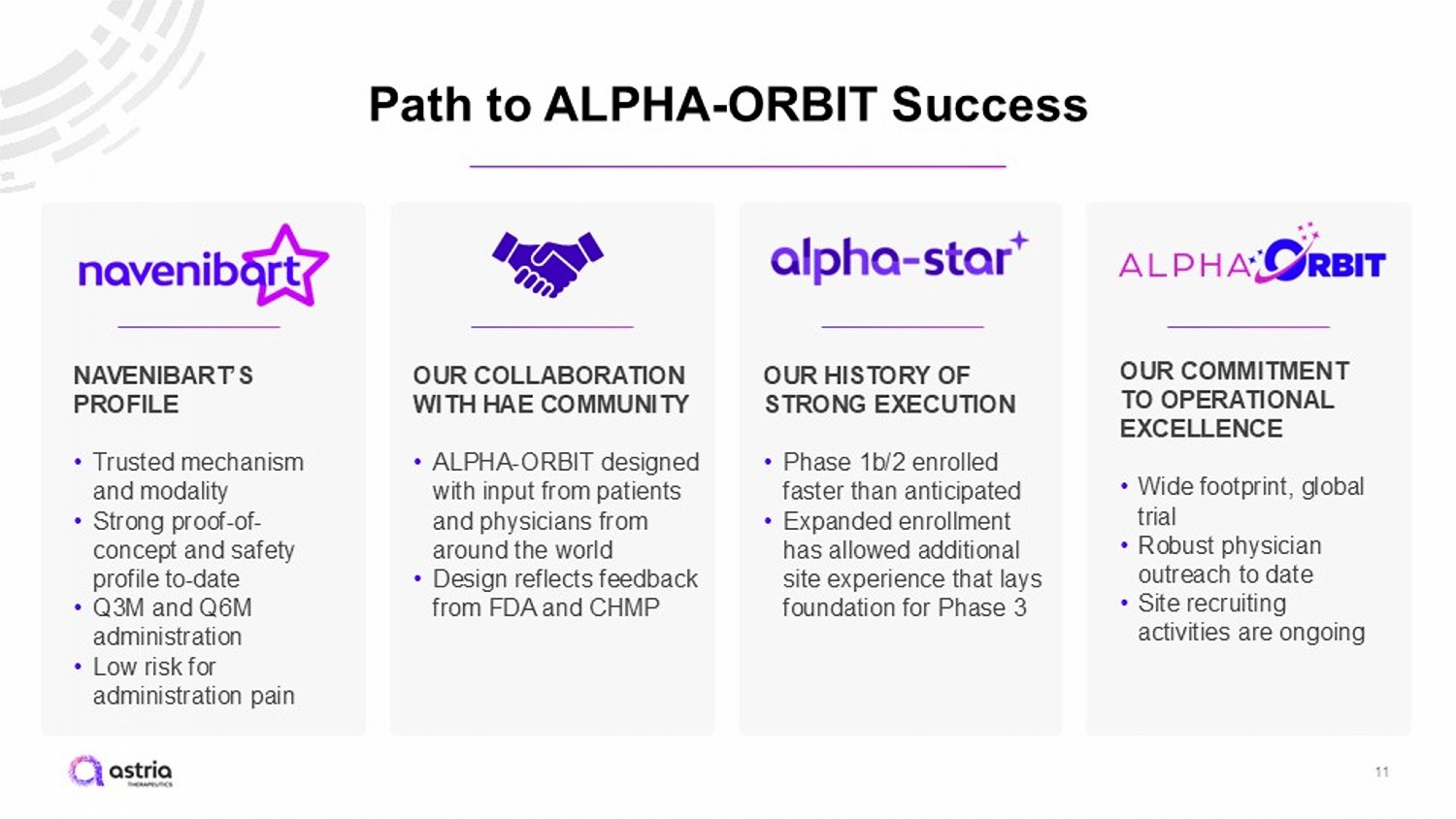 Path to ALPHA-ORBIT Success

navenibart

NAVENIBART'S PROFILE

• Trusted mechanism and modality
• Strong proof-of-concept and safety profile to-date
• Q3M and Q6M administration
• Low risk for administration pain

OUR COLLABORATION WITH HAE COMMUNITY

• ALPHA-ORBIT designed with input from patients and physicians from around the world
• Design reflects feedback from FDA and CHMP

alpha-star

OUR HISTORY OF STRONG EXECUTION

• Phase 1b/2 enrolled faster than anticipated
• Expanded enrollment has allowed additional site experience that lays foundation for Phase 3

ALPHA ORBIT

OUR COMMITMENT TO OPERATIONAL EXCELLENCE

• Wide footprint, global trial
• Robust physician outreach to date
• Site recruiting activities are ongoing

astria THERAPEUTICS

11